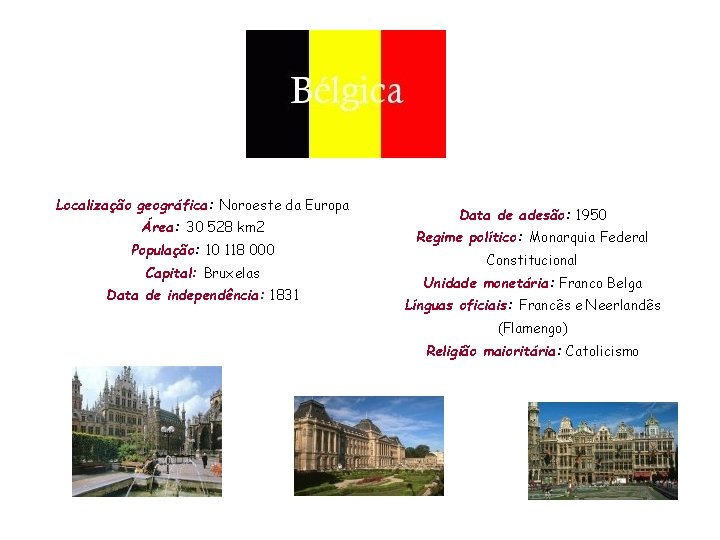 Bélgica

Localização geográfica: Noroeste da Europa
Área: 30 528 km2
População: 10 118 000
Capital: Bruxelas
Data de independência: 1831

Data de adesão: 1950
Regime político: Monarquia Federal Constitucional
Unidade monetária: Franco Belga
Línguas oficiais: Francês e Neerlandês (Flamengo)
Religião maioritária: Catolicismo